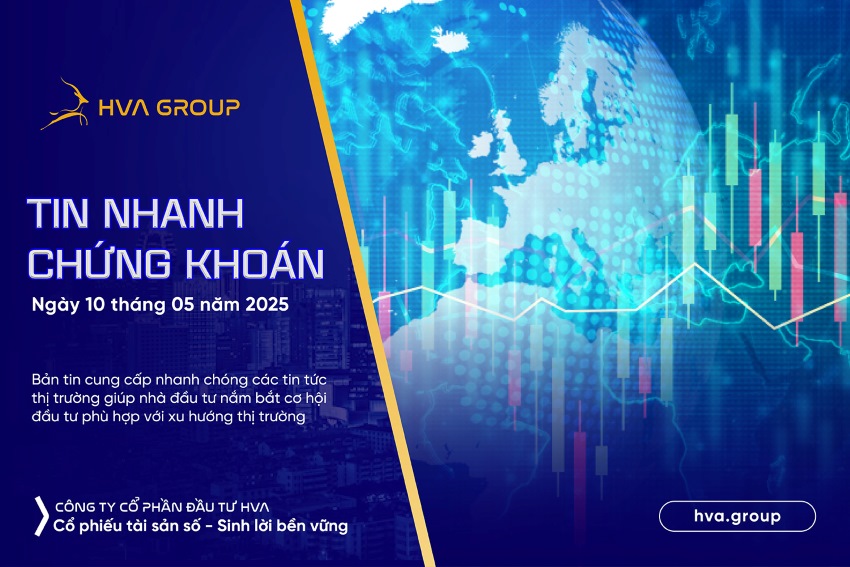 HVA GROUP

TIN NHANH CHỨNG KHOÁN

Ngày 10 tháng 05 năm 2025

Bản tin cung cấp nhanh chóng các tin tức thị trường giúp nhà đầu tư nắm bắt cơ hội đầu tư phù hợp với xu hướng thị trường

CÔNG TY CỔ PHẦN ĐẦU TƯ HVA
Cổ phiếu tài sản số - Sinh lời bền vững

hva.group